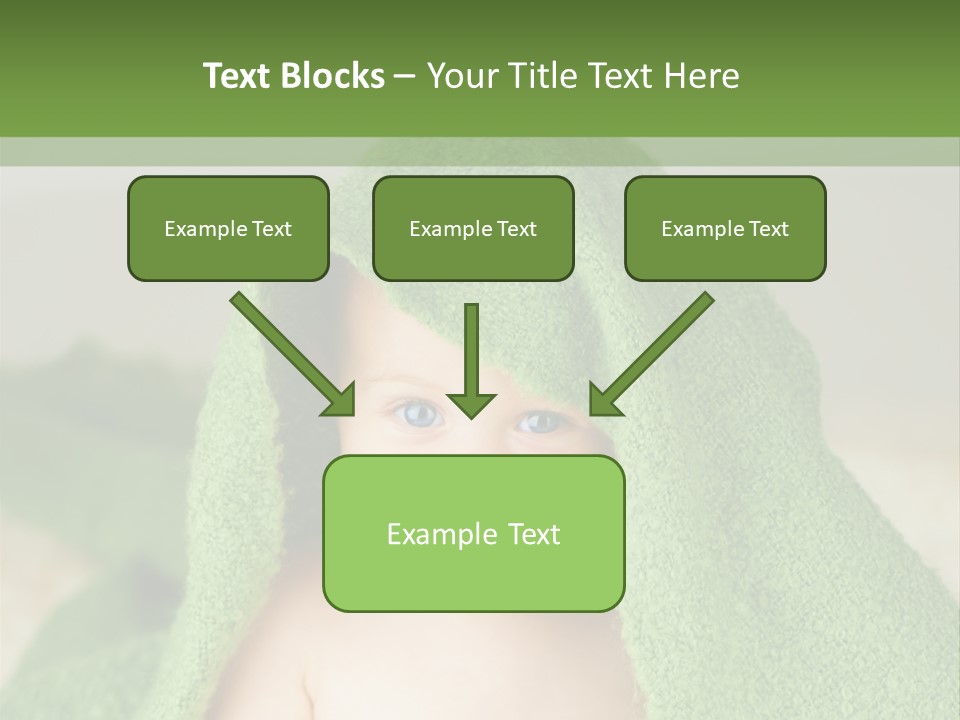 Text Blocks – Your Title Text Here

Example Text

Example Text

Example Text

Example Text